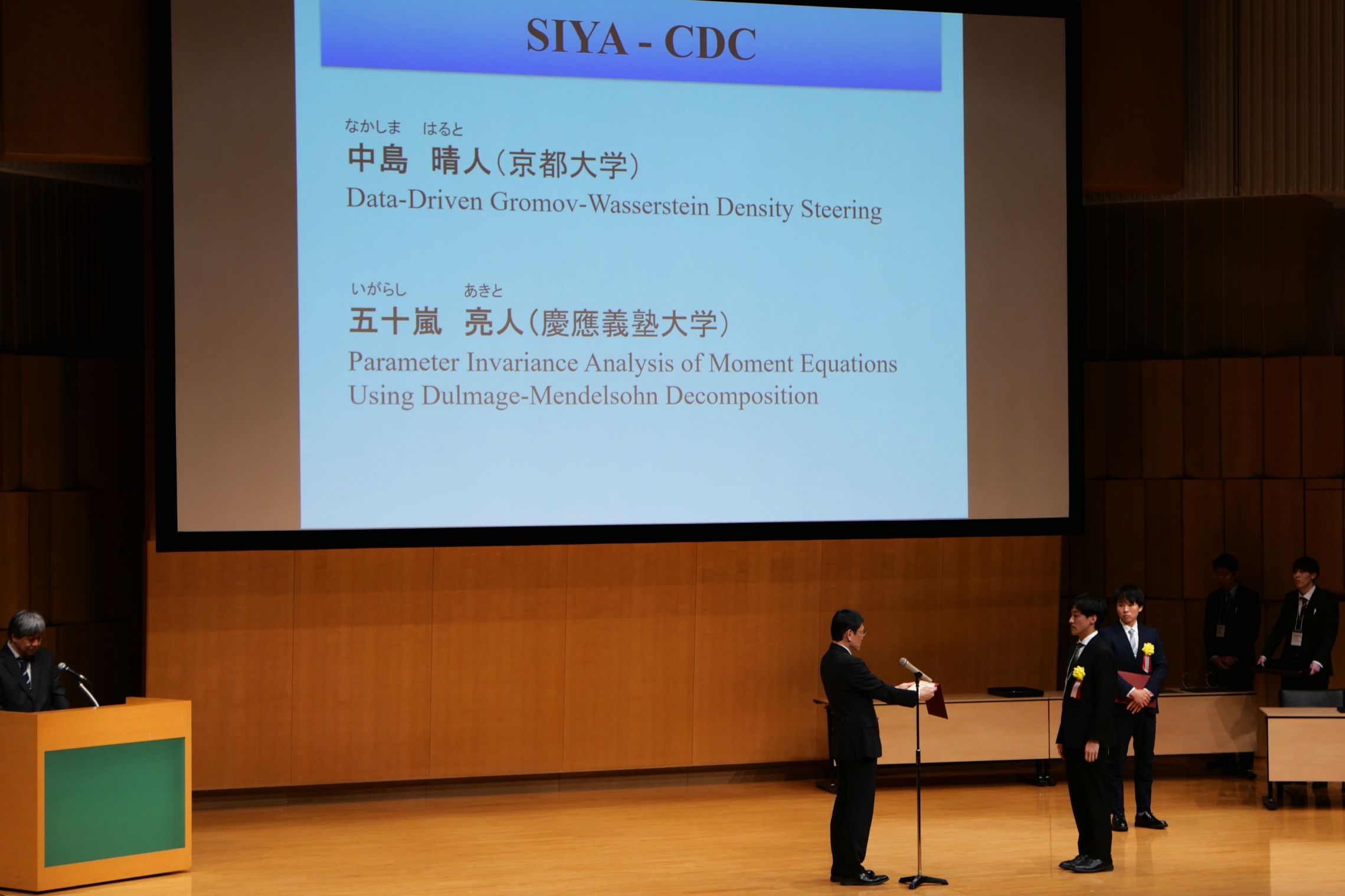 SIYA - CDC

なかしま　はると
中島　晴人（京都大学）
Data-Driven Gromov-Wasserstein Density Steering

いがらし　あきと
五十嵐　亮人（慶應義塾大学）
Parameter Invariance Analysis of Moment Equations Using Dulmage-Mendelsohn Decomposition